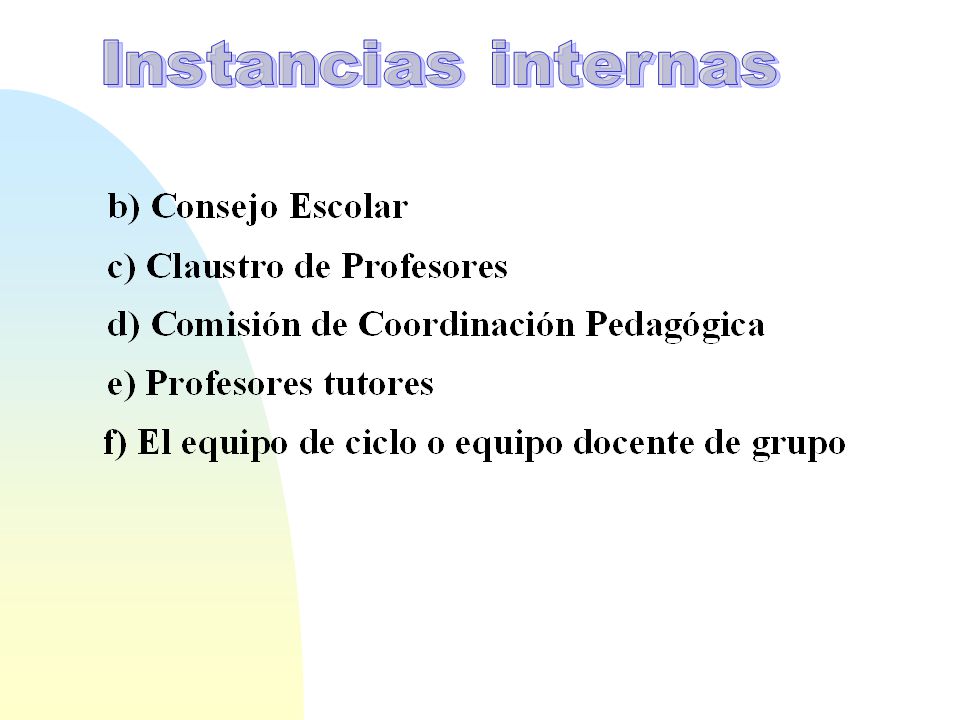 Instancias internas

b) Consejo Escolar

c) Claustro de Profesores

d) Comisión de Coordinación Pedagógica

e) Profesores tutores

f) El equipo de ciclo o equipo docente de grupo